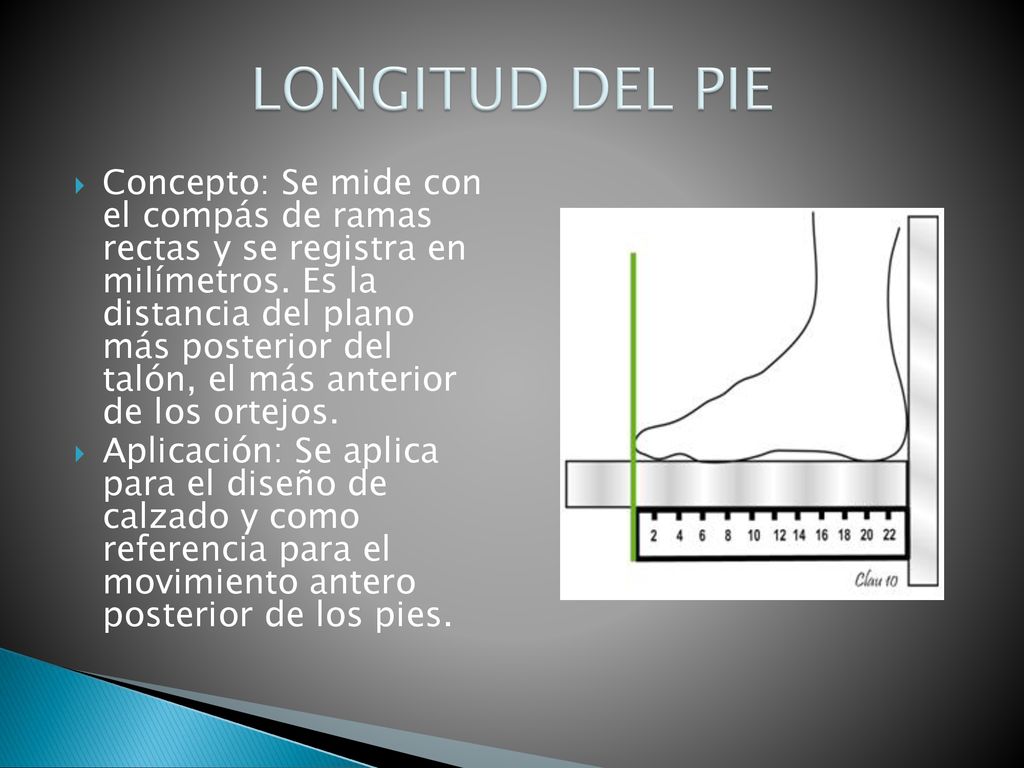 LONGITUD DEL PIE

Concepto: Se mide con el compás de ramas rectas y se registra en milímetros. Es la distancia del plano más posterior del talón, el más anterior de los ortejos.

Aplicación: Se aplica para el diseño de calzado y como referencia para el movimiento antero posterior de los pies.

2 4 6 8 10 12 14 16 18 20 22

Clau 10